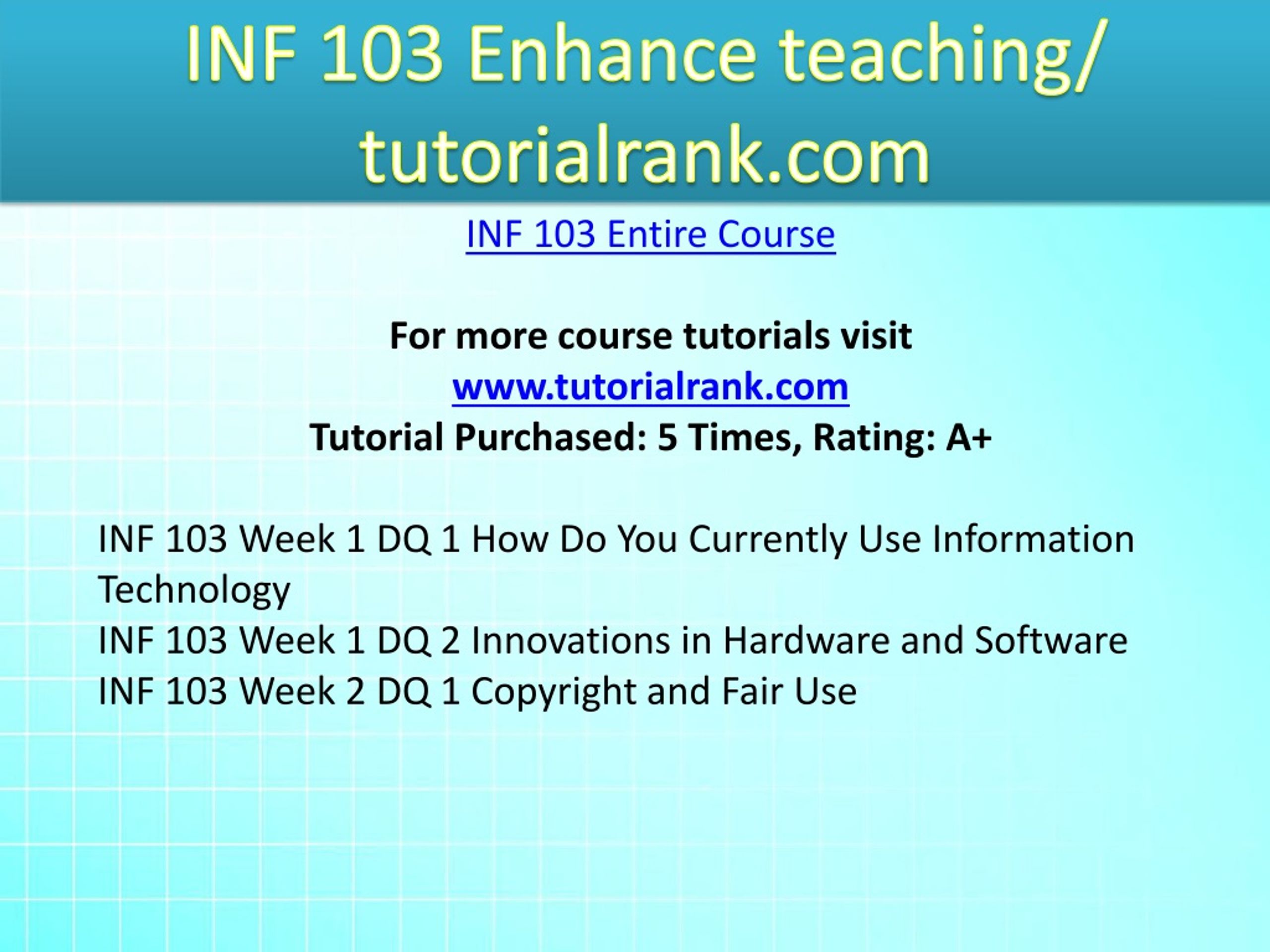 INF 103 Enhance teaching/ tutorialrank.com

INF 103 Entire Course

For more course tutorials visit
www.tutorialrank.com
Tutorial Purchased: 5 Times, Rating: A+

INF 103 Week 1 DQ 1 How Do You Currently Use Information Technology
INF 103 Week 1 DQ 2 Innovations in Hardware and Software
INF 103 Week 2 DQ 1 Copyright and Fair Use